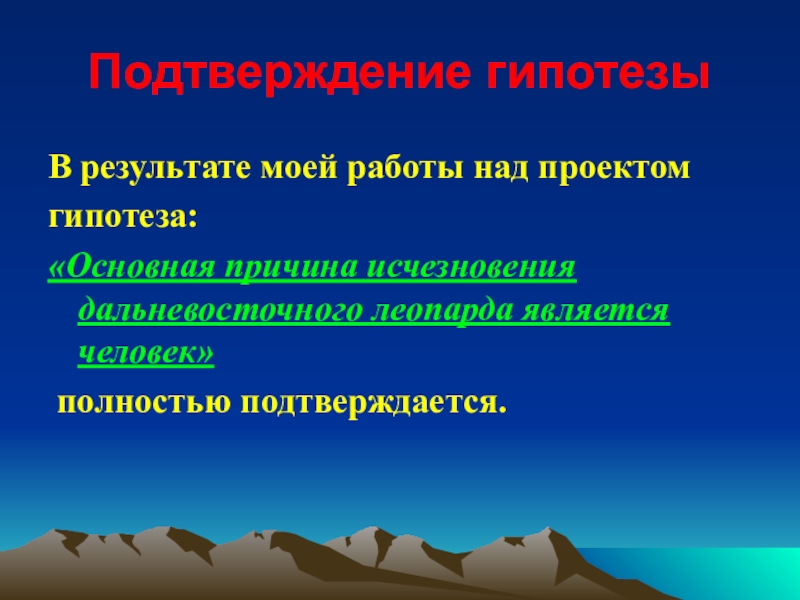 Подтверждение гипотезы

В результате моей работы над проектом гипотеза:

«Основная причина исчезновения дальневосточного леопарда является человек»

полностью подтверждается.